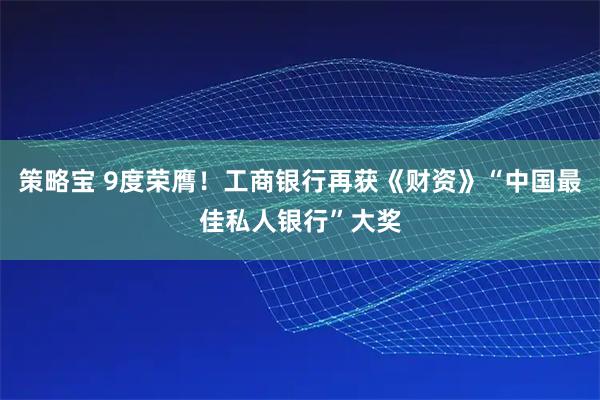 策略宝 9度荣膺！工商银行再获《财资》“中国最佳私人银行”大奖